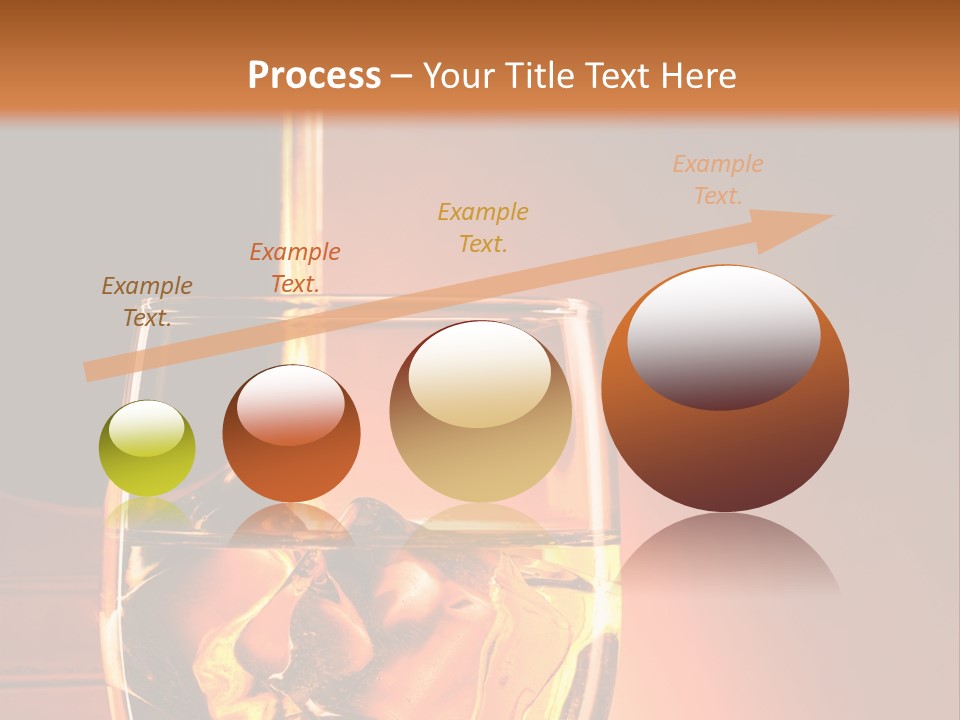 Process – Your Title Text Here

Example Text.

Example Text.

Example Text.

Example Text.